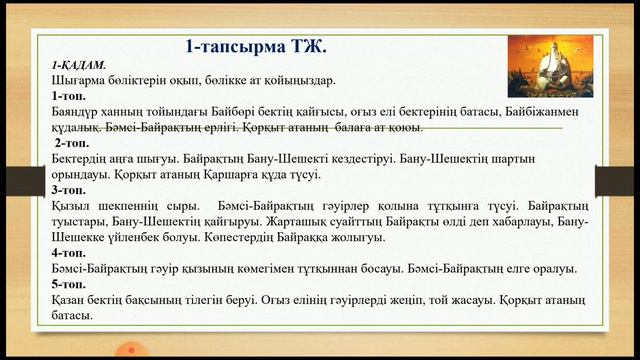 1-тапсырма ТЖ.

1-ҚАДАМ.
Шығарма бөліктерін оқып, бөлікке ат қойыңыздар.

1-топ.
Баяндүр ханның тойындағы Байбөрі бектің қайғысы, оғыз елі бектерінің батасы, Байбіжанмен құдалық. Бәмсі-Байрақтың ерлігі. Қорқыт атаның балаға ат қоюы.

2-топ.
Бектердің аңға шығуы. Байрақтың Бану-Шешекті кездестіруі. Бану-Шешектің шартын орындауы. Қорқыт атаның Қаршарға құда түсуі.

3-топ.
Қызыл шекпеннің сыры. Бәмсі-Байрақтың гәуірлер қолына тұтқынға түсуі. Байрақтың туыстары, Бану-Шешектің қайғыруы. Жарташық суайттың Байрақты өлді деп хабарлауы, Бану-Шешекке үйленбек болуы. Көпестердің Байраққа жолығуы.

4-топ.
Бәмсі-Байрақтың гәуір қызының көмегімен тұтқыннан босауы. Бәмсі-Байрақтың елге оралуы.

5-топ.
Қазан бектің бақсының тілегін беруі. Оғыз елінің гәуірлерді жеңіп, той жасауы. Қорқыт атаның батасы.